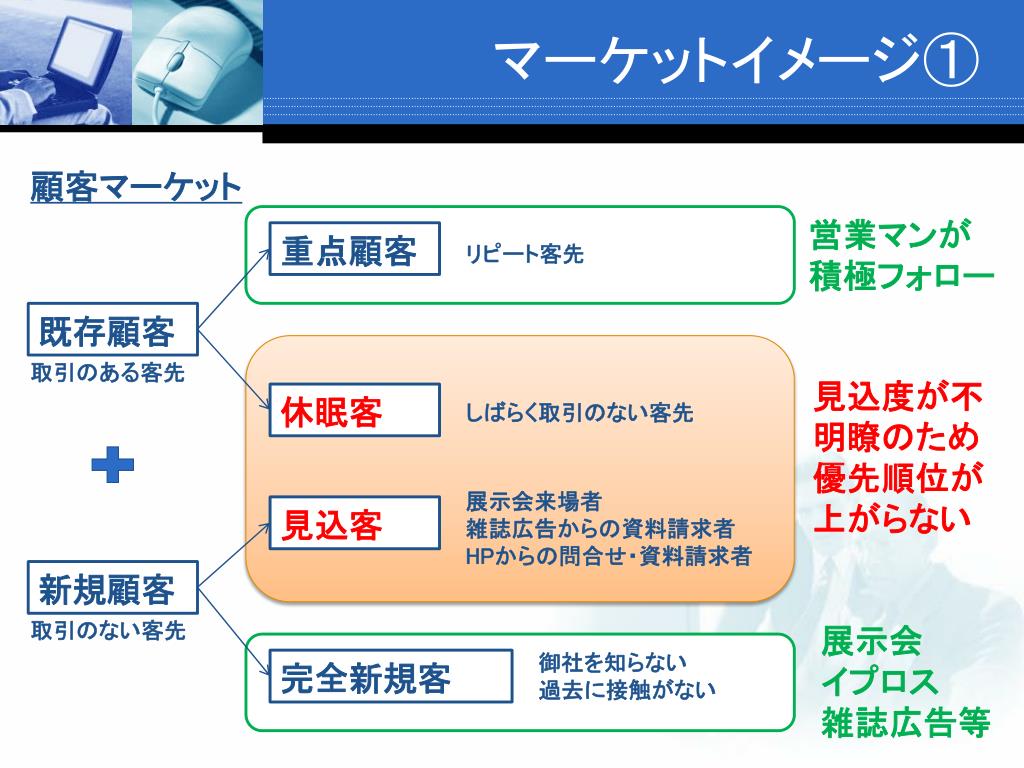 マーケットイメージ①

顧客マーケット

既存顧客
取引のある客先

新規顧客
取引のない客先

重点顧客
リピート客先

営業マンが
積極フォロー

休眠客
しばらく取引のない客先

見込客
展示会来場者
雑誌広告からの資料請求者
HPからの問合せ・資料請求者

見込度が不
明瞭のため
優先順位が
上がらない

完全新規客
御社を知らない
過去に接触がない

展示会
イプロス
雑誌広告等